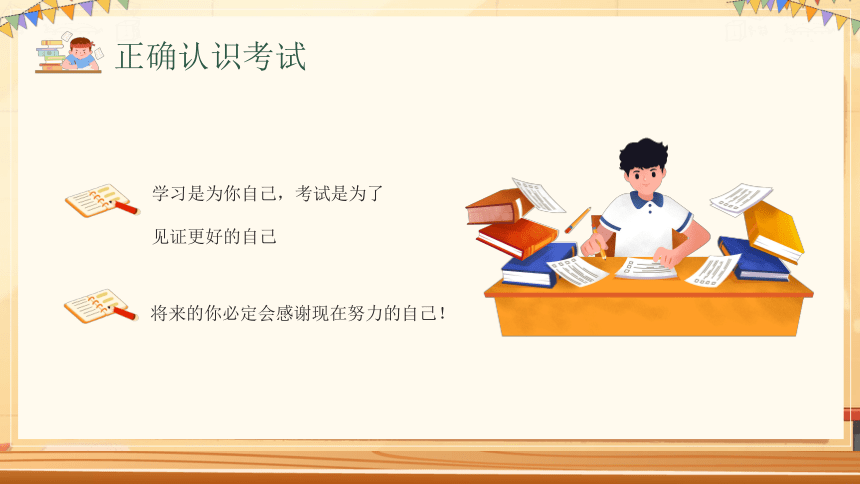 正确认识考试

学习是为你自己，考试是为了见证更好的自己

将来的你必定会感谢现在努力的自己！